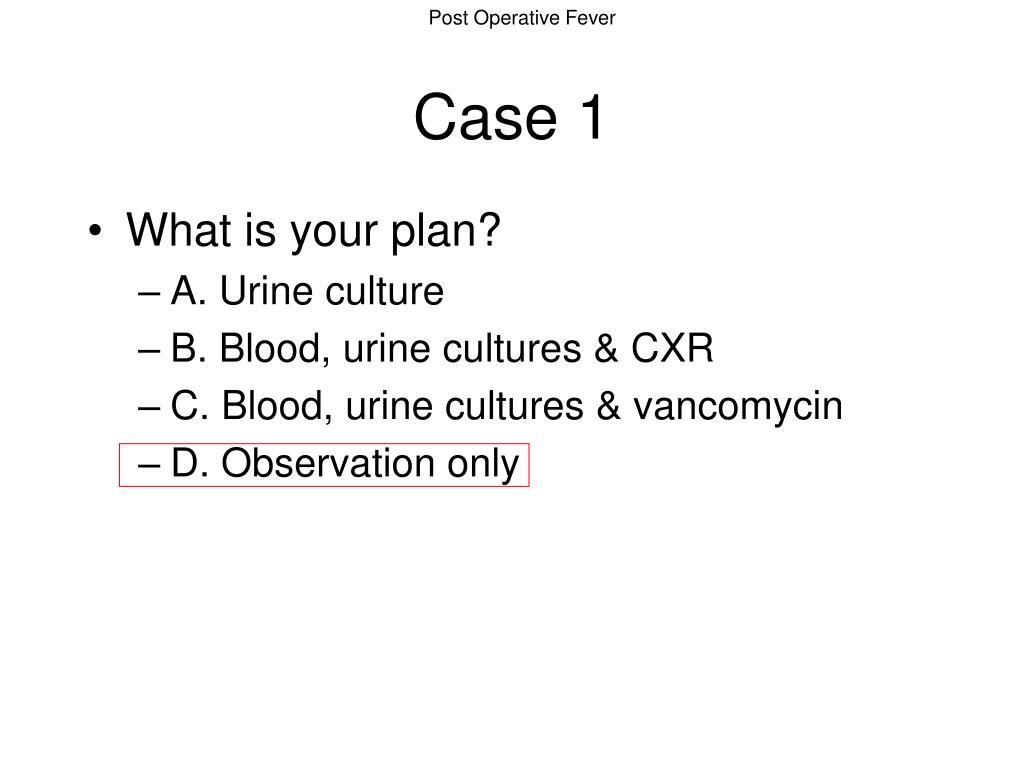 Post Operative Fever

Case 1

• What is your plan?
– A. Urine culture
– B. Blood, urine cultures & CXR
– C. Blood, urine cultures & vancomycin
– D. Observation only